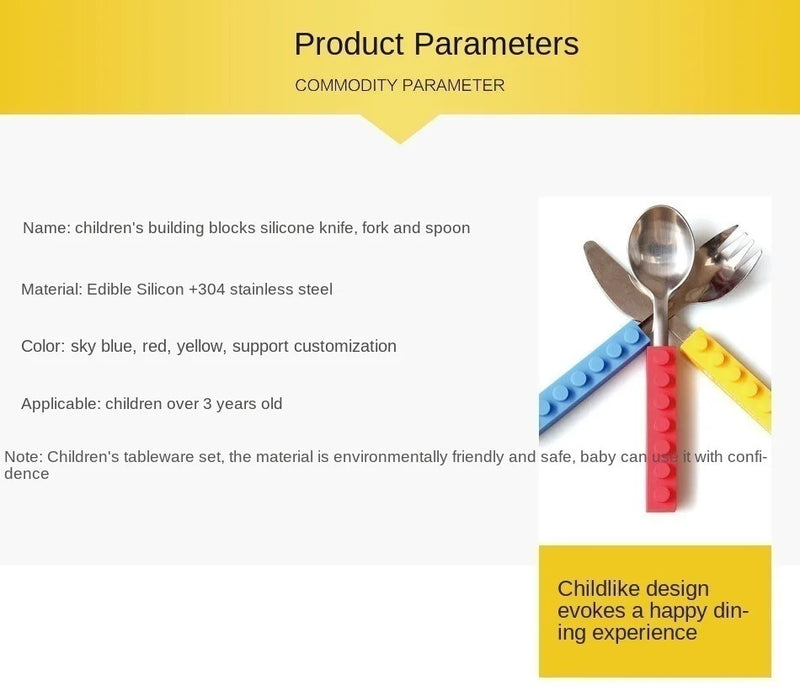 Product Parameters

COMMODITY PARAMETER

Name: children's building blocks silicone knife, fork and spoon

Material: Edible Silicon +304 stainless steel

Color: sky blue, red, yellow, support customization

Applicable: children over 3 years old

Note: Children's tableware set, the material is environmentally friendly and safe, baby can use it with confidence

Childlike design evokes a happy dining experience